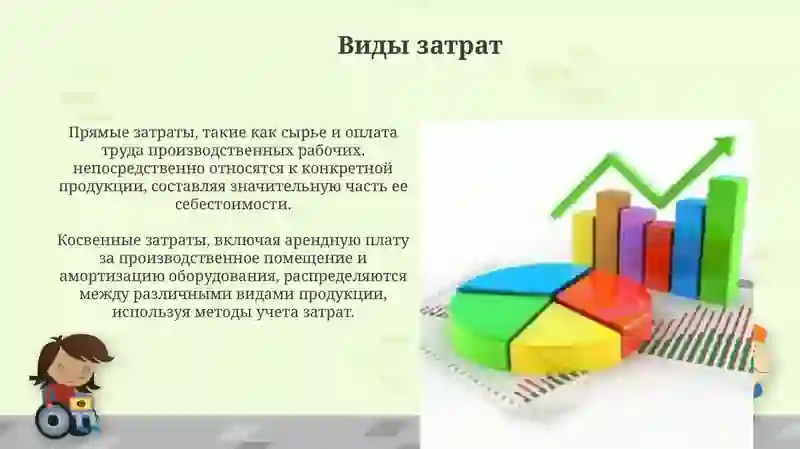 Виды затрат

Прямые затраты, такие как сырье и оплата труда производственных рабочих, непосредственно относятся к конкретной продукции, составляя значительную часть ее себестоимости.

Косвенные затраты, включая арендную плату за производственное помещение и амортизацию оборудования, распределяются между различными видами продукции, используя методы учета затрат.